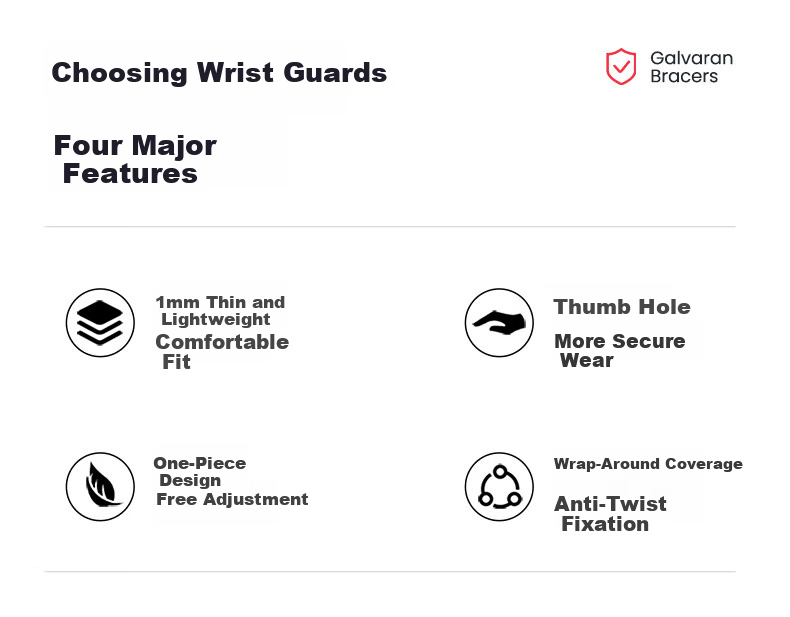 Choosing Wrist Guards

Galvaran
Bracers

Four Major
Features

1mm Thin and
Lightweight

Comfortable
Fit

Thumb Hole

More Secure
Wear

One-Piece
Design

Free Adjustment

Wrap-Around Coverage

Anti-Twist
Fixation